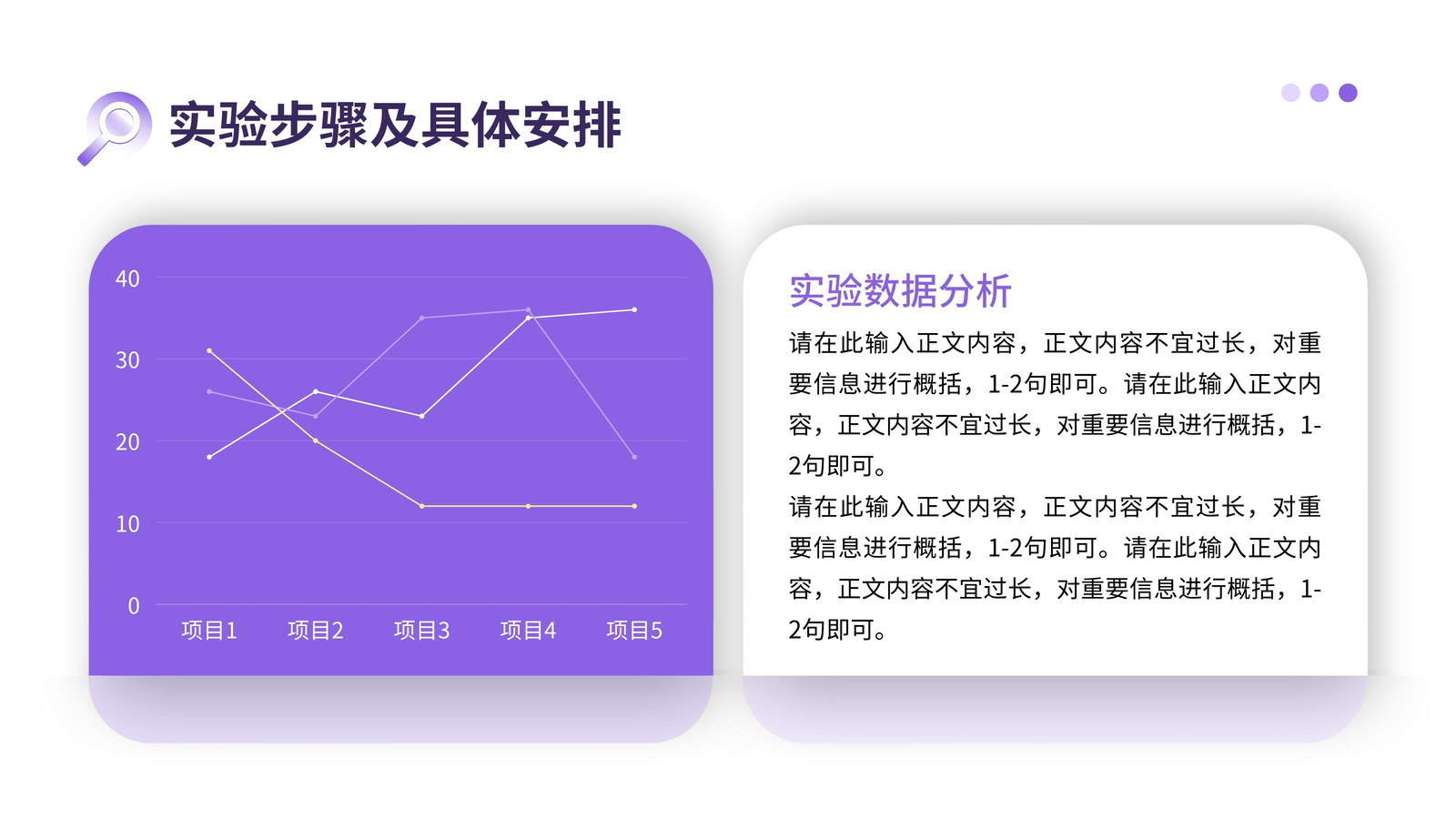 实验步骤及具体安排

40
30
20
10
0
项目1 项目2 项目3 项目4 项目5

实验数据分析

请在此输入正文内容，正文内容不宜过长，对重要信息进行概括，1-2句即可。请在此输入正文内容，正文内容不宜过长，对重要信息进行概括，1-2句即可。

请在此输入正文内容，正文内容不宜过长，对重要信息进行概括，1-2句即可。请在此输入正文内容，正文内容不宜过长，对重要信息进行概括，1-2句即可。